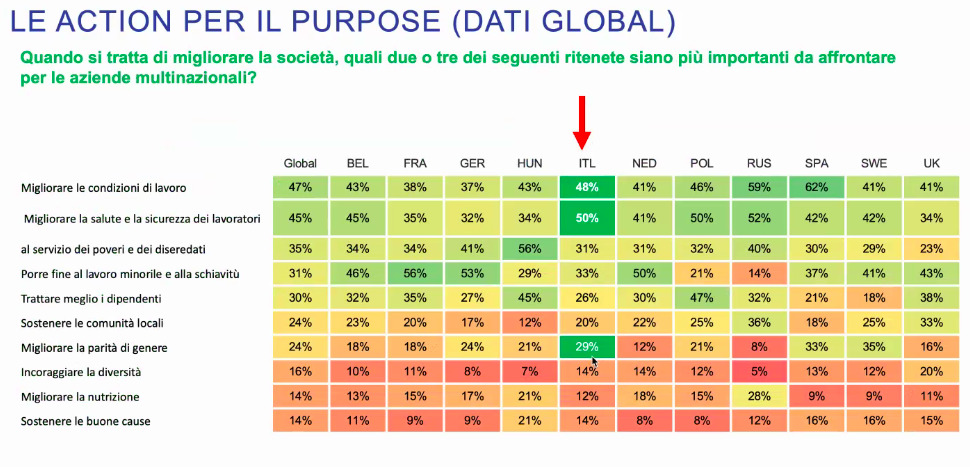 LE ACTION PER IL PURPOSE (DATI GLOBAL)

Quando si tratta di migliorare la società, quali due o tre dei seguenti ritenete siano più importanti da affrontare per le aziende multinazionali?

| | Global | BEL | FRA | GER | HUN | ITL | NED | POL | RUS | SPA | SWE | UK |
|---|---|---|---|---|---|---|---|---|---|---|---|---|
| Migliorare le condizioni di lavoro | 47% | 43% | 38% | 37% | 43% | 48% | 41% | 46% | 59% | 62% | 41% | 41% |
| Migliorare la salute e la sicurezza dei lavoratori | 45% | 45% | 35% | 32% | 34% | 50% | 41% | 50% | 52% | 42% | 42% | 34% |
| al servizio dei poveri e dei diseredati | 35% | 34% | 34% | 41% | 56% | 31% | 31% | 32% | 40% | 30% | 29% | 23% |
| Porre fine al lavoro minorile e alla schiavitù | 31% | 46% | 56% | 53% | 29% | 33% | 50% | 21% | 14% | 37% | 41% | 43% |
| Trattare meglio i dipendenti | 30% | 32% | 35% | 27% | 45% | 26% | 30% | 47% | 32% | 21% | 18% | 38% |
| Sostenere le comunità locali | 24% | 23% | 20% | 17% | 12% | 20% | 22% | 25% | 36% | 18% | 25% | 33% |
| Migliorare la parità di genere | 24% | 18% | 18% | 24% | 21% | 29% | 12% | 21% | 8% | 33% | 35% | 16% |
| Incoraggiare la diversità | 16% | 10% | 11% | 8% | 7% | 14% | 14% | 12% | 5% | 13% | 12% | 20% |
| Migliorare la nutrizione | 14% | 13% | 15% | 17% | 21% | 12% | 18% | 15% | 28% | 9% | 9% | 11% |
| Sostenere le buone cause | 14% | 11% | 9% | 9% | 21% | 14% | 8% | 8% | 12% | 16% | 16% | 15% |